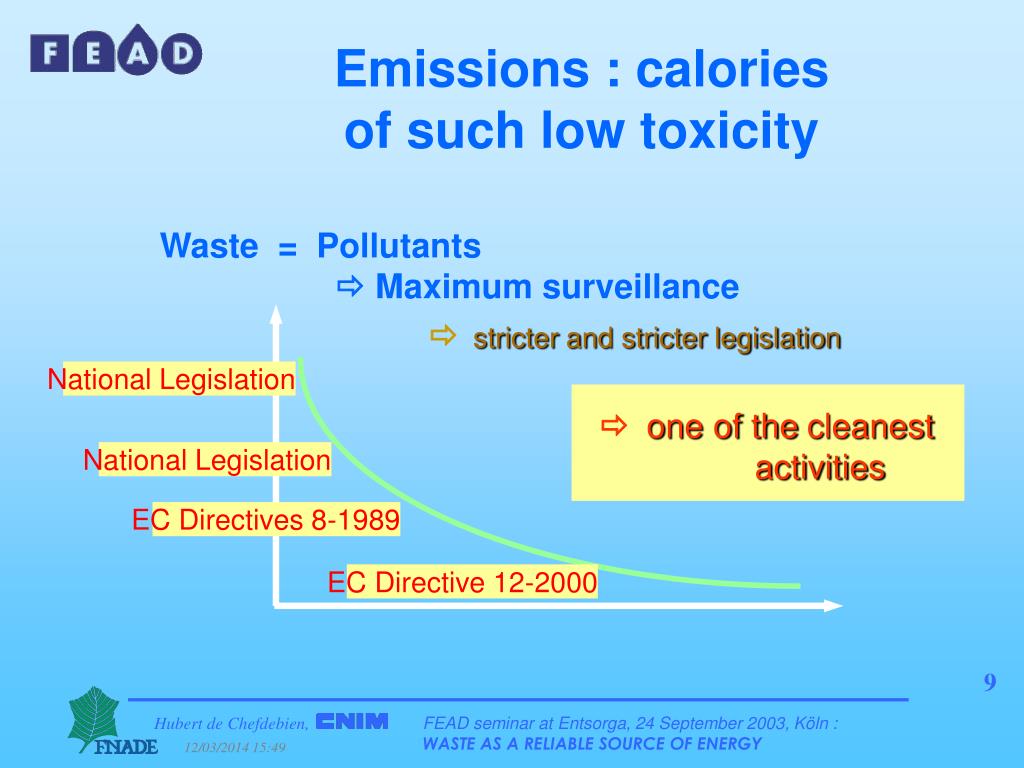 FEAD

Emissions : calories of such low toxicity

Waste = Pollutants

⇨ Maximum surveillance

⇨ stricter and stricter legislation

National Legislation

National Legislation

EC Directives 8-1989

EC Directive 12-2000

⇨ one of the cleanest activities

9

FNADE

Hubert de Chefdebien, CNIM

12/03/2014 15:49

FEAD seminar at Entsorga, 24 September 2003, Köln :
WASTE AS A RELIABLE SOURCE OF ENERGY